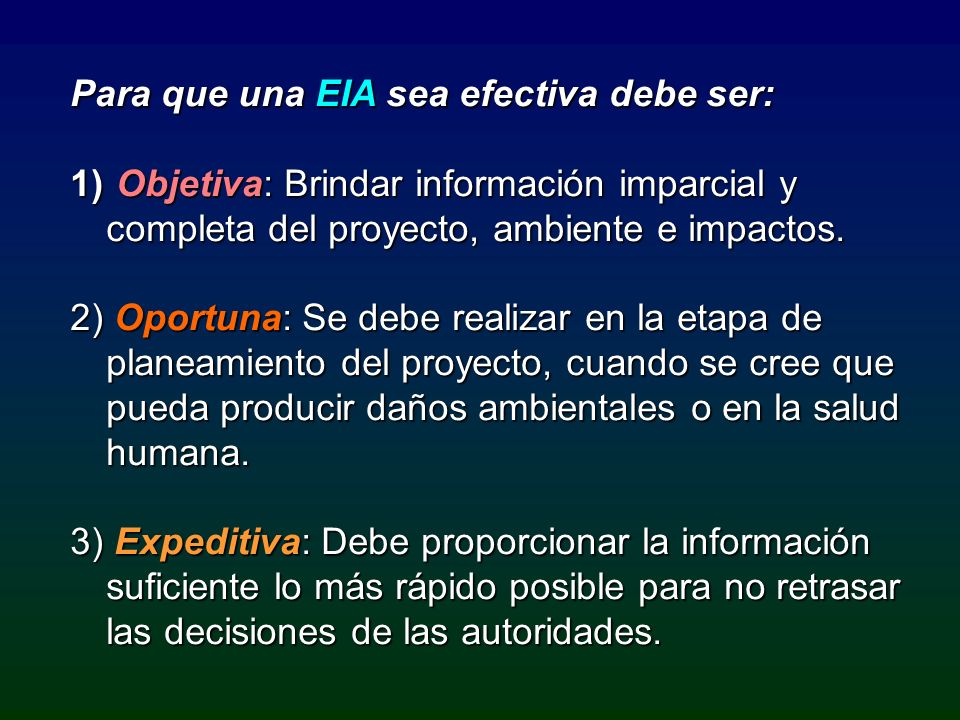 Para que una EIA sea efectiva debe ser:

1) Objetiva: Brindar información imparcial y completa del proyecto, ambiente e impactos.

2) Oportuna: Se debe realizar en la etapa de planeamiento del proyecto, cuando se cree que pueda producir daños ambientales o en la salud humana.

3) Expeditiva: Debe proporcionar la información suficiente lo más rápido posible para no retrasar las decisiones de las autoridades.